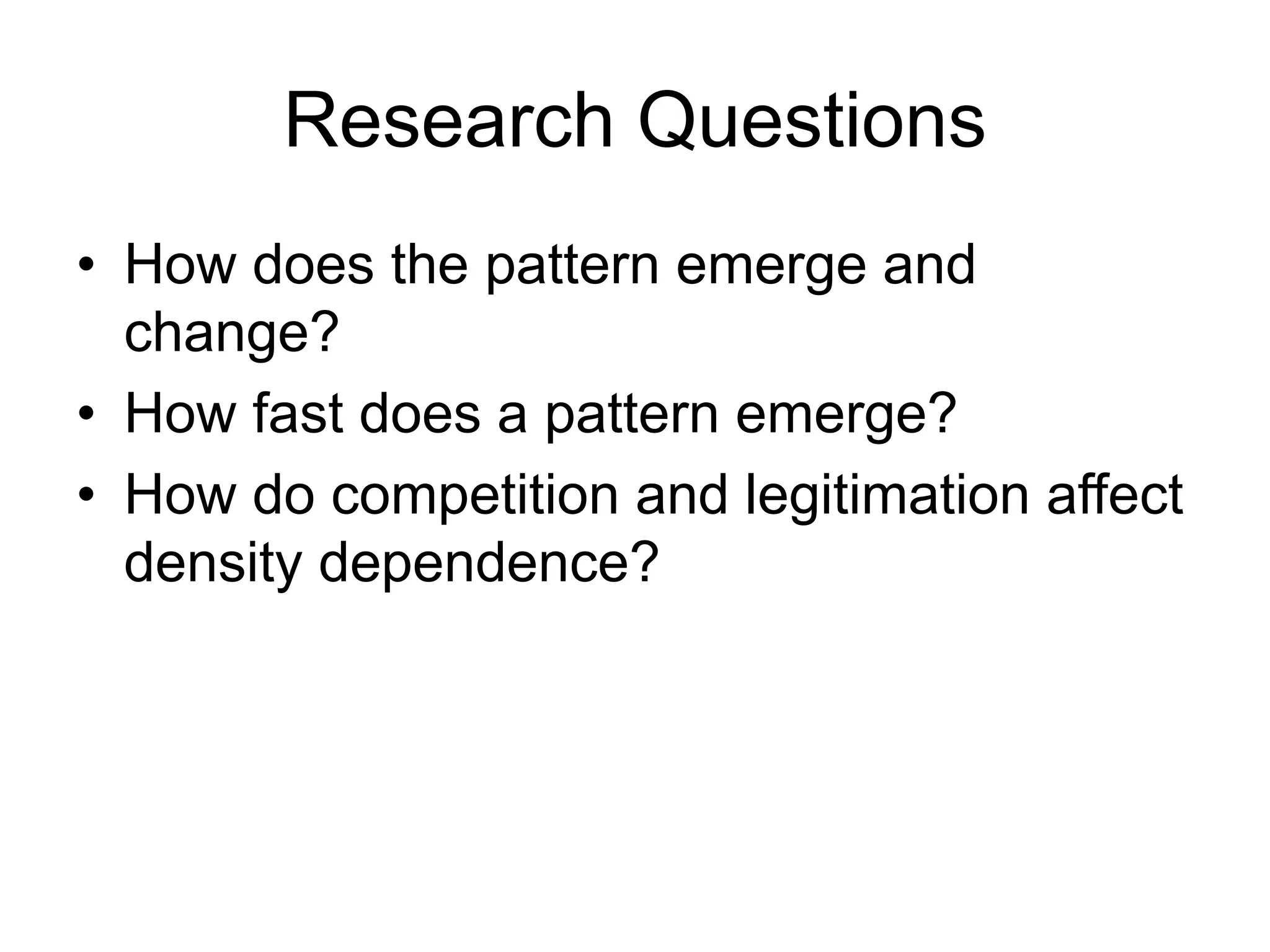 Research Questions

• How does the pattern emerge and change?
• How fast does a pattern emerge?
• How do competition and legitimation affect density dependence?